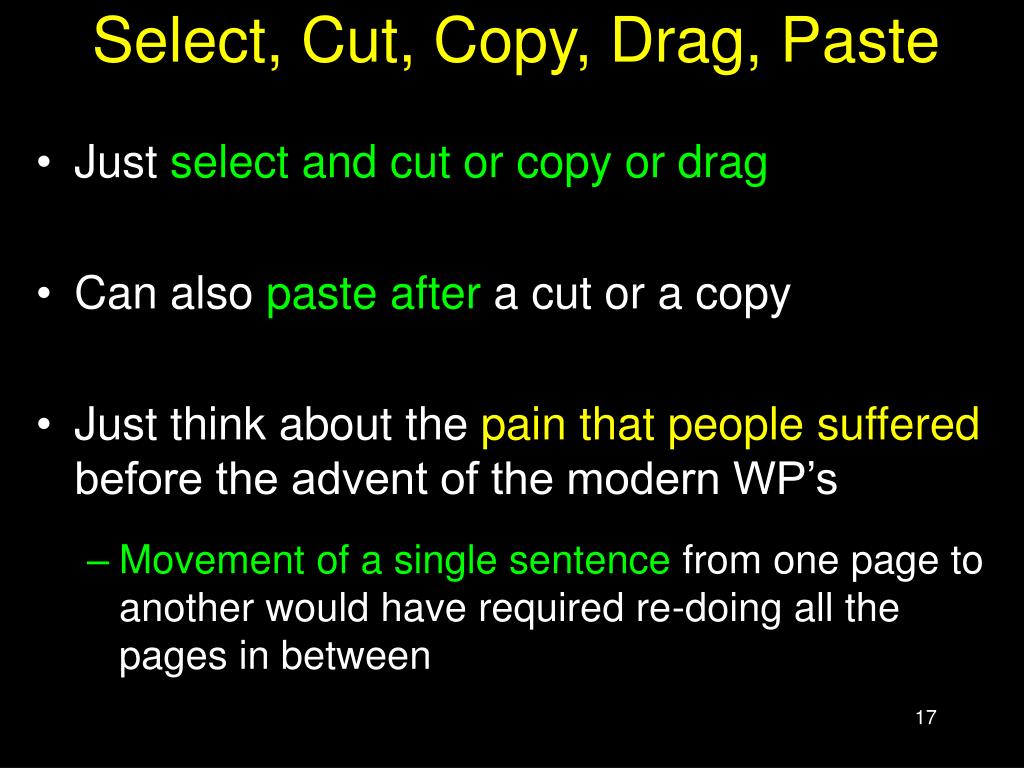 Select, Cut, Copy, Drag, Paste

• Just select and cut or copy or drag

• Can also paste after a cut or a copy

• Just think about the pain that people suffered before the advent of the modern WP’s

– Movement of a single sentence from one page to another would have required re-doing all the pages in between

17